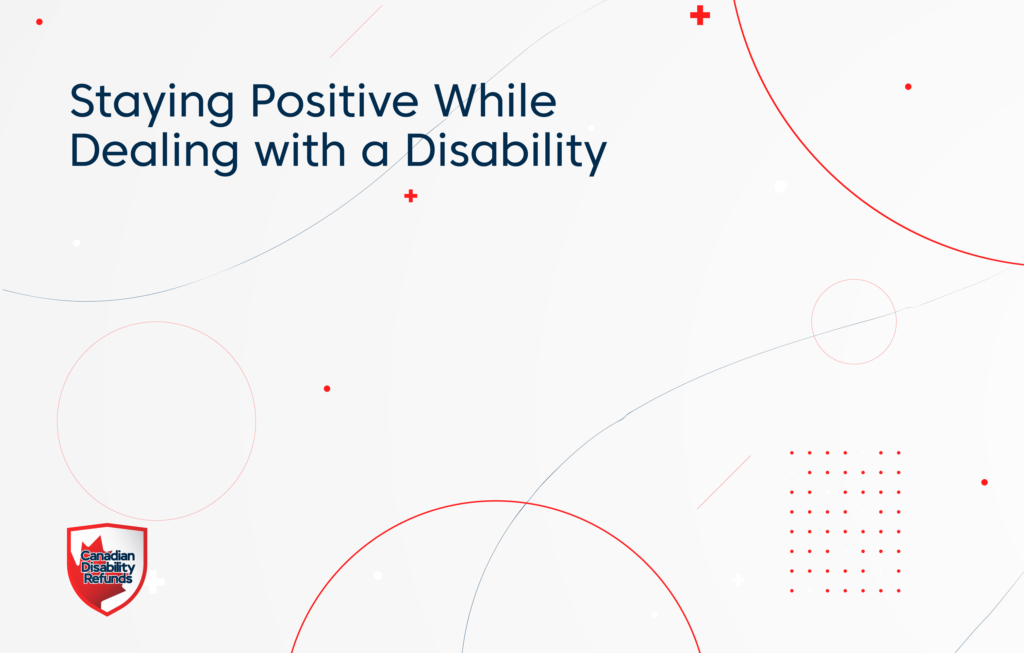 Staying Positive While Dealing with a Disability

Canadian Disability Refunds